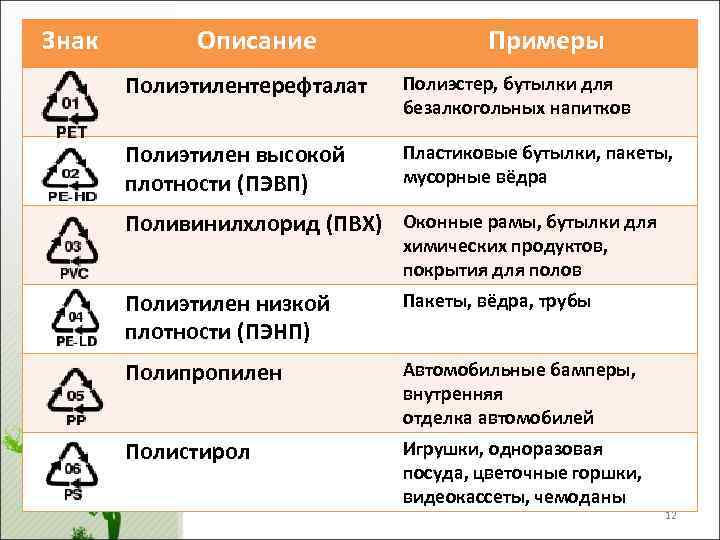 | Знак | Описание | Примеры |
|---|---|---|
| 01 PET | Полиэтилентерефталат | Полиэстер, бутылки для безалкогольных напитков |
| 02 PE-HD | Полиэтилен высокой плотности (ПЭВП) | Пластиковые бутылки, пакеты, мусорные вёдра |
| 03 PVC | Поливинилхлорид (ПВХ) | Оконные рамы, бутылки для химических продуктов, покрытия для полов |
| 04 PE-LD | Полиэтилен низкой плотности (ПЭНП) | Пакеты, вёдра, трубы |
| 05 PP | Полипропилен | Автомобильные бамперы, внутренняя отделка автомобилей |
| 06 PS | Полистирол | Игрушки, одноразовая посуда, цветочные горшки, видеокассеты, чемоданы |

12